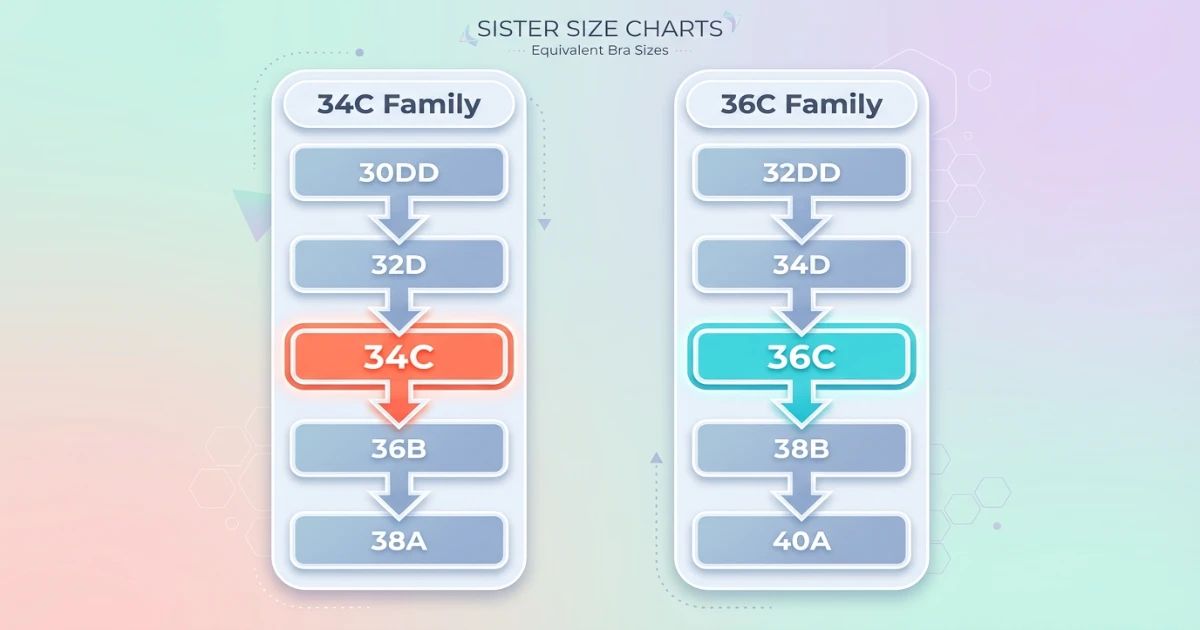 SISTER SIZE CHARTS
Equivalent Bra Sizes

34C Family
30DD
32D
34C
36B
38A

36C Family
32DD
34D
36C
38B
40A